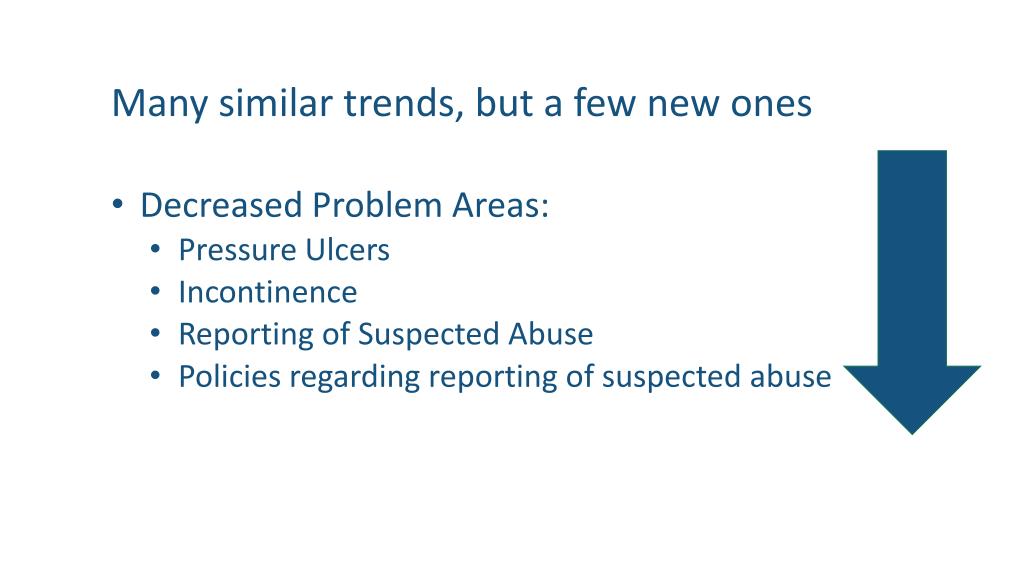 Many similar trends, but a few new ones

• Decreased Problem Areas:
  • Pressure Ulcers
  • Incontinence
  • Reporting of Suspected Abuse
  • Policies regarding reporting of suspected abuse